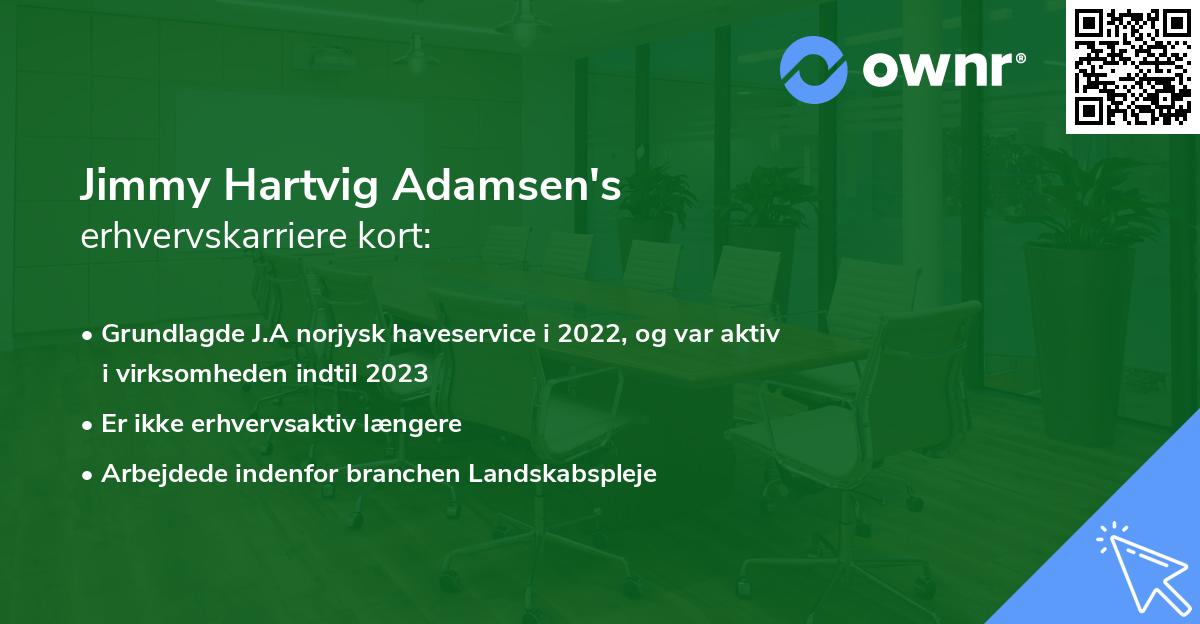 ownr®

Jimmy Hartvig Adamsen's
erhvervskarriere kort:

• Grundlagde J.A norjysk haveservice i 2022, og var aktiv i virksomheden indtil 2023
• Er ikke erhvervsaktiv længere
• Arbejdede indenfor branchen Landskabspleje